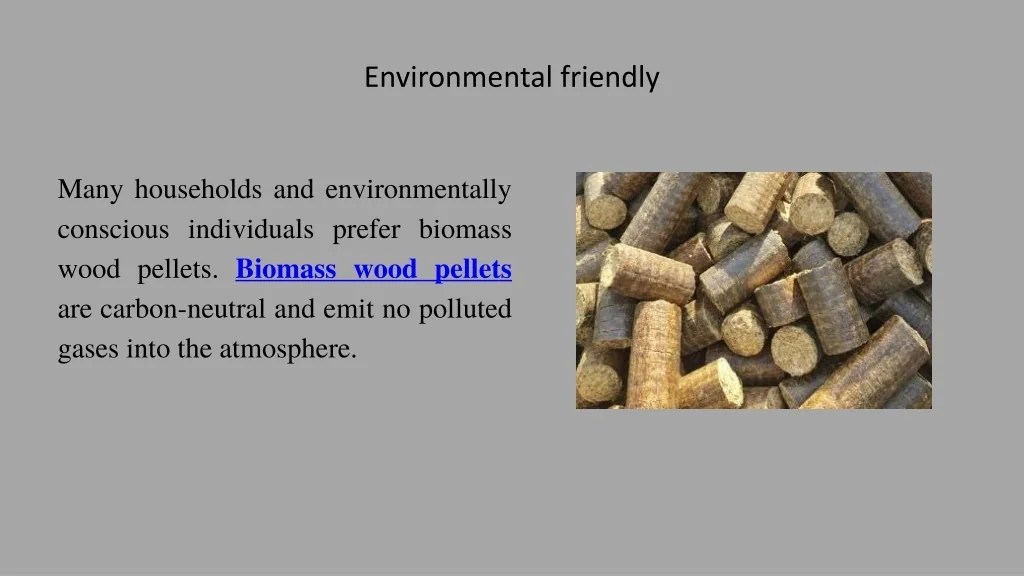 Environmental friendly

Many households and environmentally conscious individuals prefer biomass wood pellets. Biomass wood pellets are carbon-neutral and emit no polluted gases into the atmosphere.